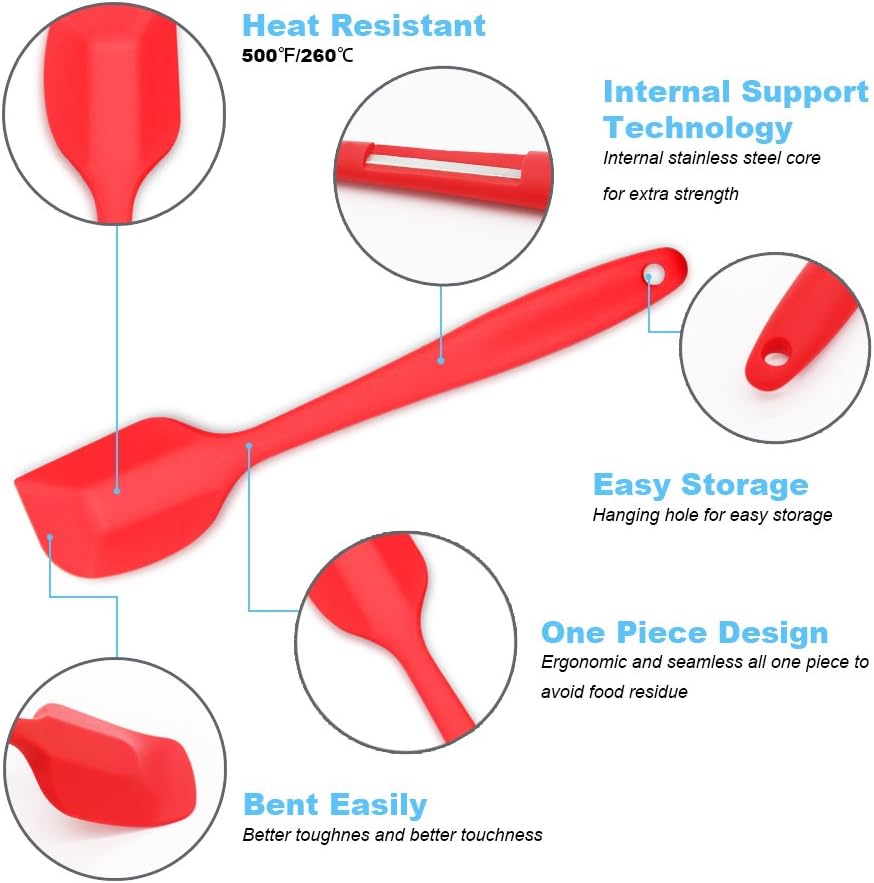 Heat Resistant
500℉/260℃

Internal Support Technology
Internal stainless steel core for extra strength

Easy Storage
Hanging hole for easy storage

One Piece Design
Ergonomic and seamless all one piece to avoid food residue

Bent Easily
Better toughnes and better touchness